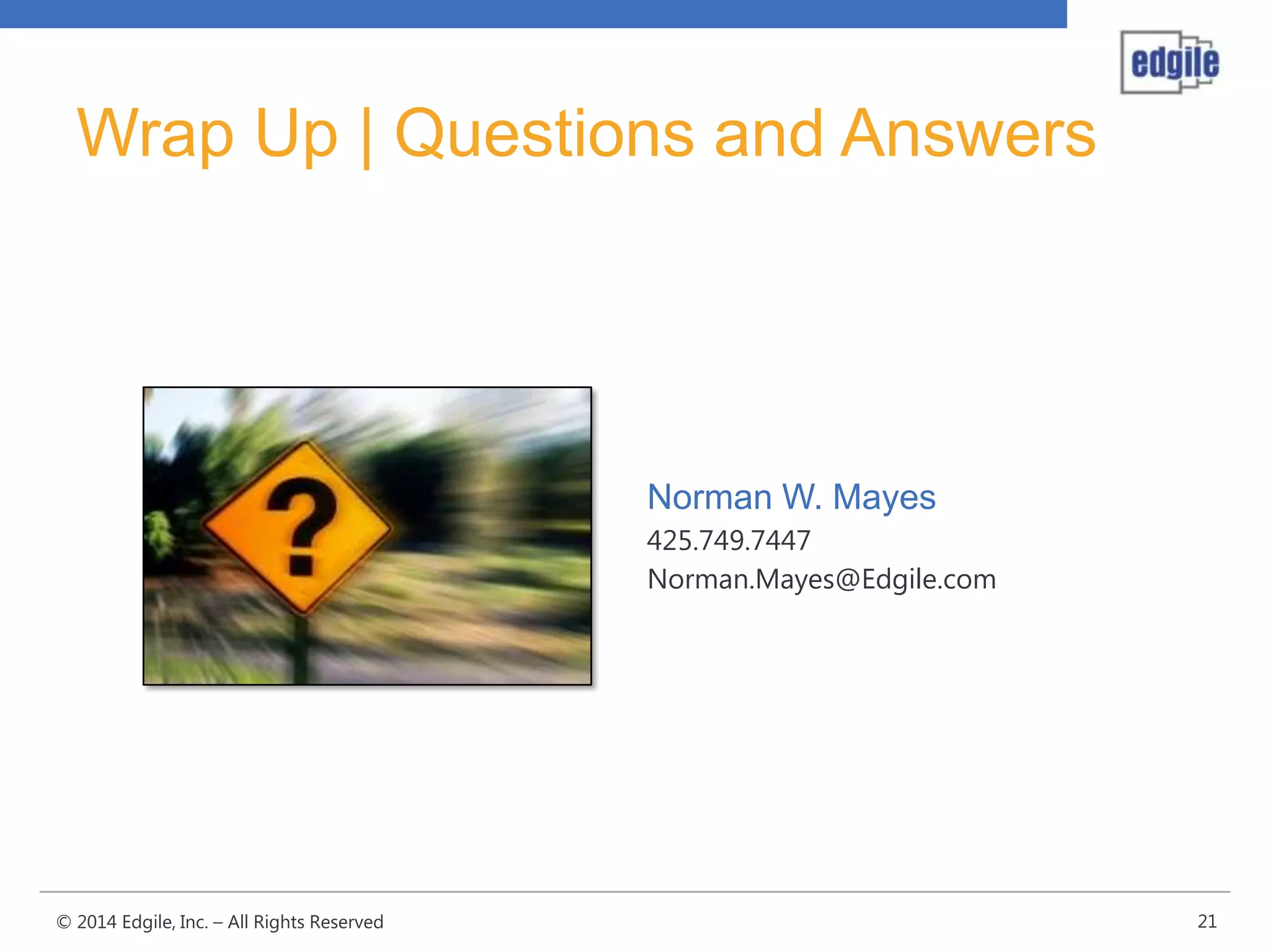 edgile

Wrap Up | Questions and Answers

?

Norman W. Mayes
425.749.7447
Norman.Mayes@Edgile.com

© 2014 Edgile, Inc. – All Rights Reserved

21